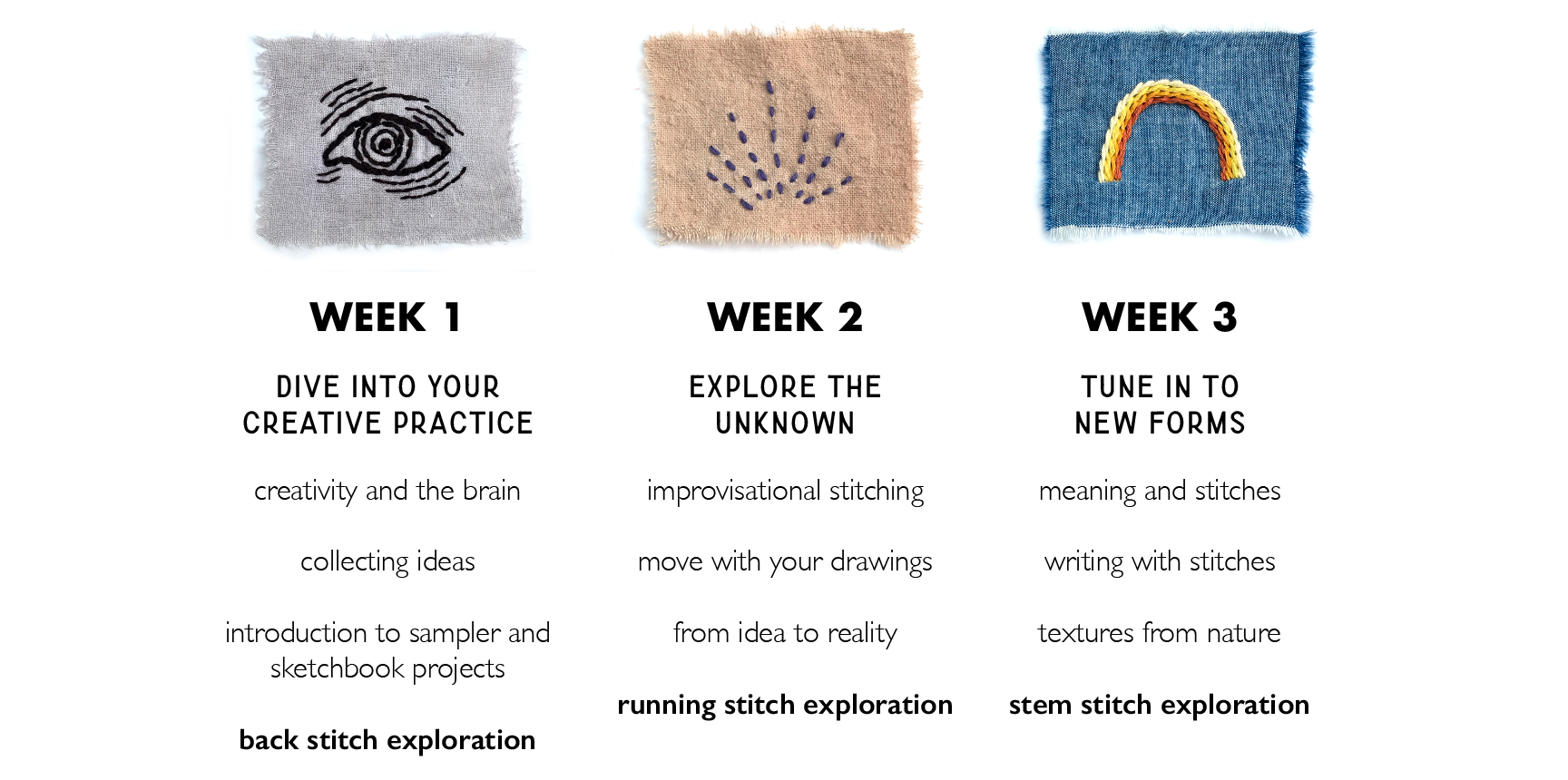 WEEK 1

DIVE INTO YOUR CREATIVE PRACTICE

creativity and the brain

collecting ideas

introduction to sampler and sketchbook projects

back stitch exploration

WEEK 2

EXPLORE THE UNKNOWN

improvisational stitching

move with your drawings

from idea to reality

running stitch exploration

WEEK 3

TUNE IN TO NEW FORMS

meaning and stitches

writing with stitches

textures from nature

stem stitch exploration